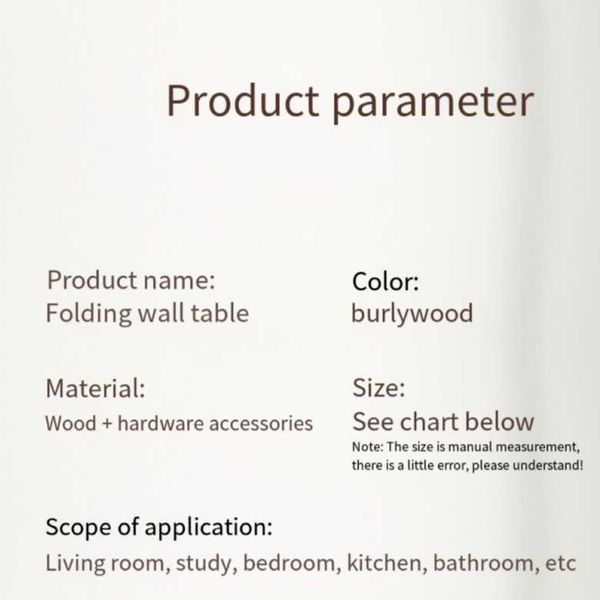 Product parameter

Product name:
Folding wall table

Material:
Wood + hardware accessories

Color:
burlywood

Size:
See chart below
Note: The size is manual measurement, there is a little error, please understand!

Scope of application:
Living room, study, bedroom, kitchen, bathroom, etc